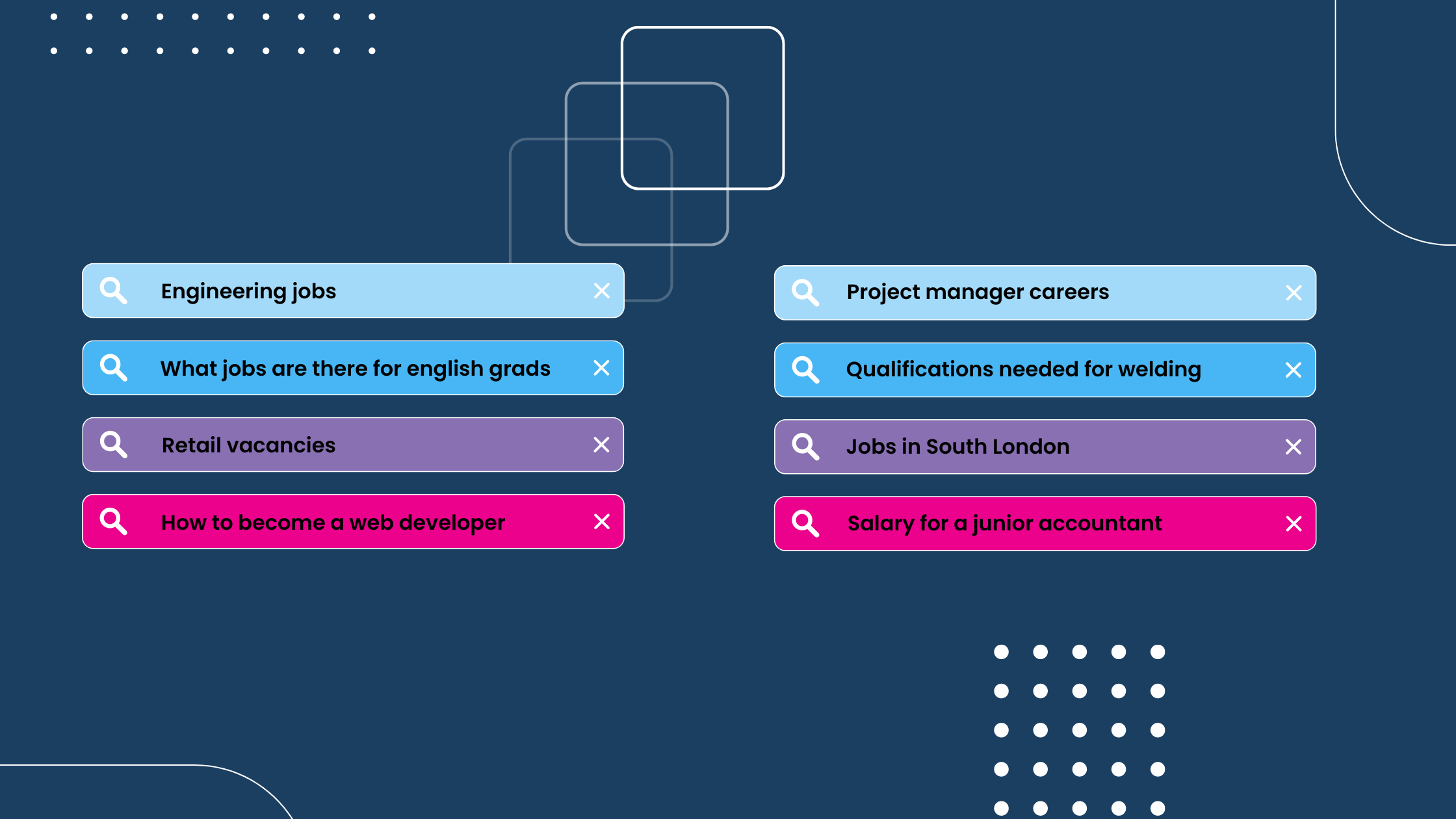 Engineering jobs

What jobs are there for english grads

Retail vacancies

How to become a web developer

Project manager careers

Qualifications needed for welding

Jobs in South London

Salary for a junior accountant